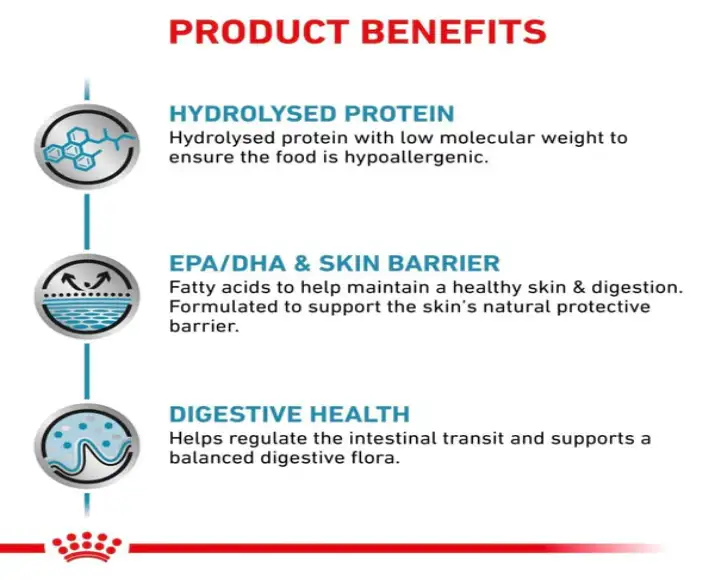 PRODUCT BENEFITS

HYDROLYSED PROTEIN
Hydrolysed protein with low molecular weight to ensure the food is hypoallergenic.

EPA/DHA & SKIN BARRIER
Fatty acids to help maintain a healthy skin & digestion. Formulated to support the skin's natural protective barrier.

DIGESTIVE HEALTH
Helps regulate the intestinal transit and supports a balanced digestive flora.